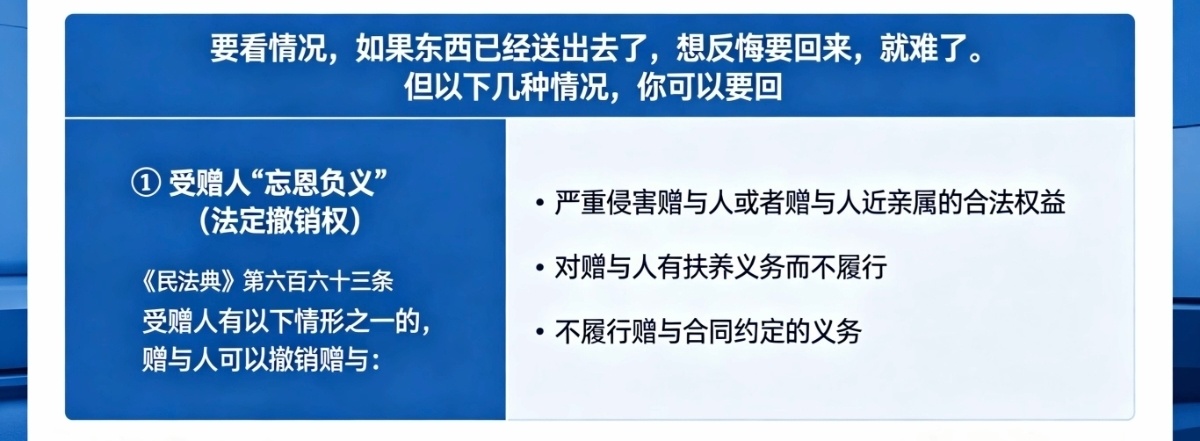 要看情况，如果东西已经送出去了，想反悔要回来，就难了。
但以下几种情况，你可以要回

① 受赠人“忘恩负义”
（法定撤销权）

《民法典》第六百六十三条
受赠人有以下情形之一的，
赠与人可以撤销赠与：

• 严重侵害赠与人或者赠与人近亲属的合法权益

• 对赠与人有扶养义务而不履行

• 不履行赠与合同约定的义务